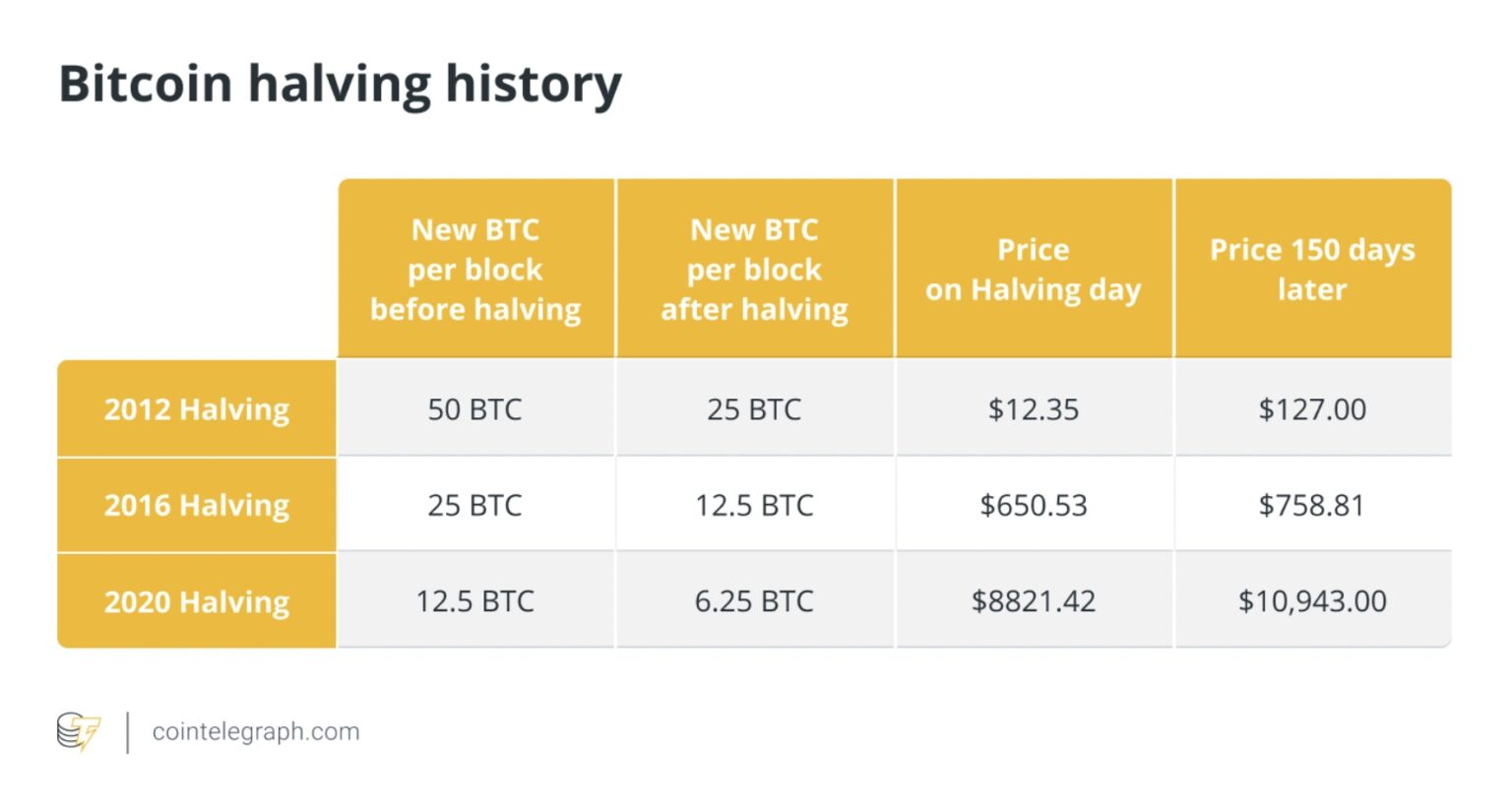 Bitcoin halving history

| | New BTC per block before halving | New BTC per block after halving | Price on Halving day | Price 150 days later |
|---|---|---|---|---|
| 2012 Halving | 50 BTC | 25 BTC | \$12.35 | \$127.00 |
| 2016 Halving | 25 BTC | 12.5 BTC | \$650.53 | \$758.81 |
| 2020 Halving | 12.5 BTC | 6.25 BTC | \$8821.42 | \$10,943.00 |

cointelegraph.com